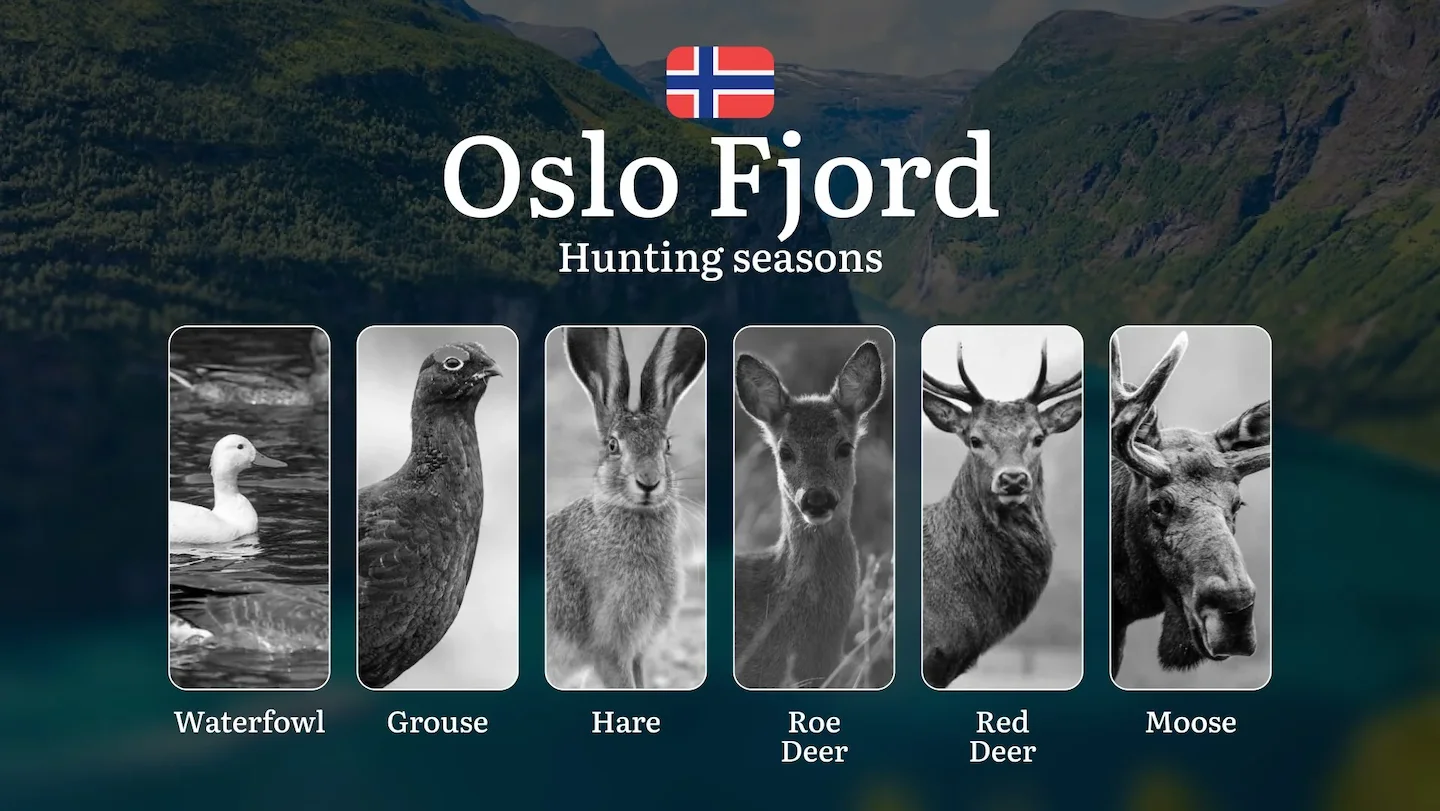 Oslo Fjord
Hunting seasons

Waterfowl

Grouse

Hare

Roe Deer

Red Deer

Moose